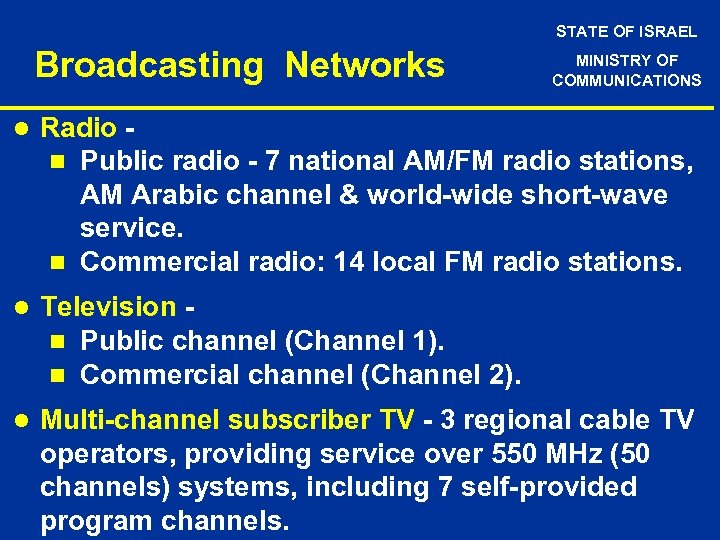 Broadcasting Networks

STATE OF ISRAEL
MINISTRY OF COMMUNICATIONS

- Radio -
  - Public radio - 7 national AM/FM radio stations, AM Arabic channel & world-wide short-wave service.
  - Commercial radio: 14 local FM radio stations.
- Television -
  - Public channel (Channel 1).
  - Commercial channel (Channel 2).
- Multi-channel subscriber TV - 3 regional cable TV operators, providing service over 550 MHz (50 channels) systems, including 7 self-provided program channels.